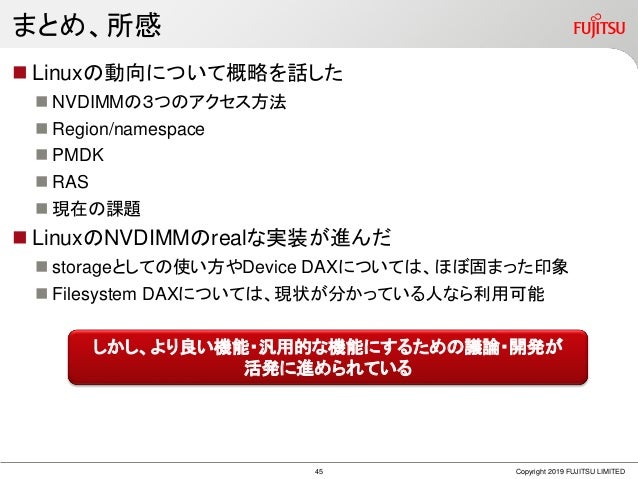 まとめ、所感

FUJITSU

■ Linuxの動向について概略を話した
■ NVDIMMの3つのアクセス方法
■ Region/namespace
■ PMDK
■ RAS
■ 現在の課題

■ LinuxのNVDIMMのrealな実装が進んだ
■ storageとしての使い方やDevice DAXについては、ほぼ固まった印象
■ Filesystem DAXについては、現状が分かっている人なら利用可能

しかし、より良い機能・汎用的な機能にするための議論・開発が活発に進められている

45

Copyright 2019 FUJITSU LIMITED